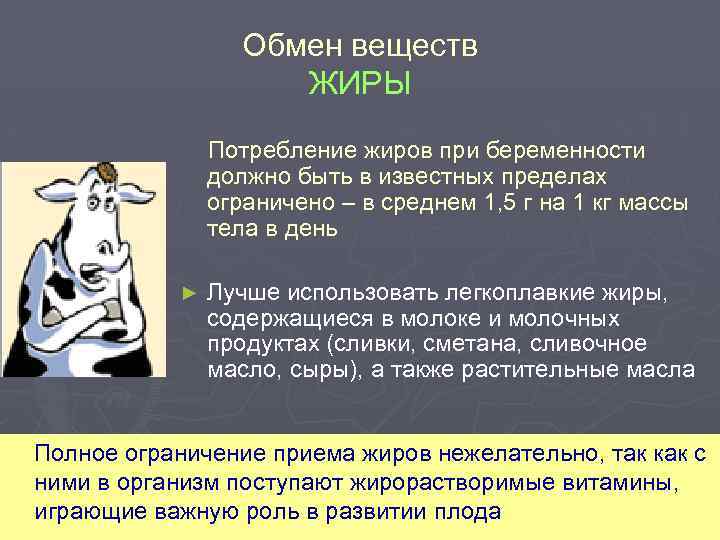 Обмен веществ
ЖИРЫ

Потребление жиров при беременности должно быть в известных пределах ограничено – в среднем 1,5 г на 1 кг массы тела в день

► Лучше использовать легкоплавкие жиры, содержащиеся в молоке и молочных продуктах (сливки, сметана, сливочное масло, сыры), а также растительные масла

Полное ограничение приема жиров нежелательно, так как с ними в организм поступают жирорастворимые витамины, играющие важную роль в развитии плода